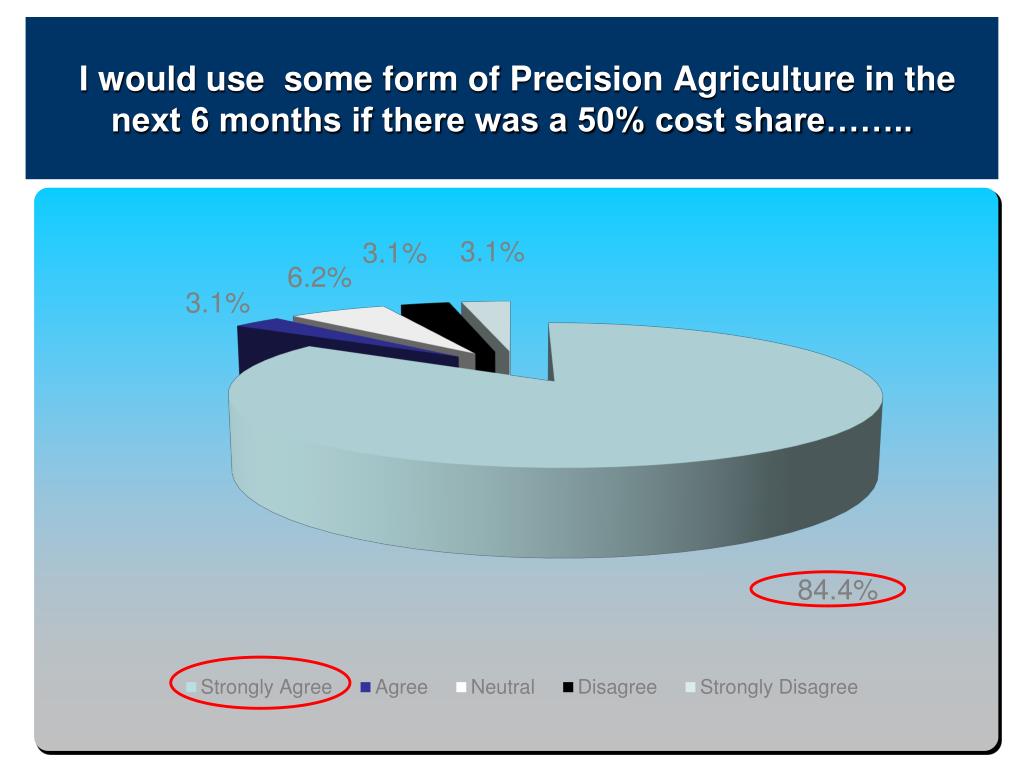 I would use some form of Precision Agriculture in the next 6 months if there was a 50% cost share……..

3.1%
6.2%
3.1%
3.1%

84.4%

Strongly Agree Agree Neutral Disagree Strongly Disagree